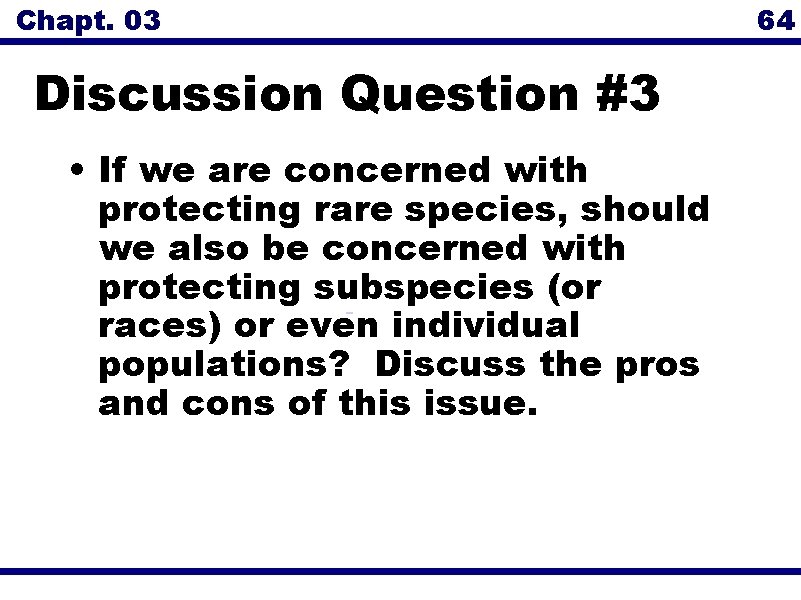 Chapt. 03

64

Discussion Question #3

• If we are concerned with protecting rare species, should we also be concerned with protecting subspecies (or races) or even individual populations? Discuss the pros and cons of this issue.